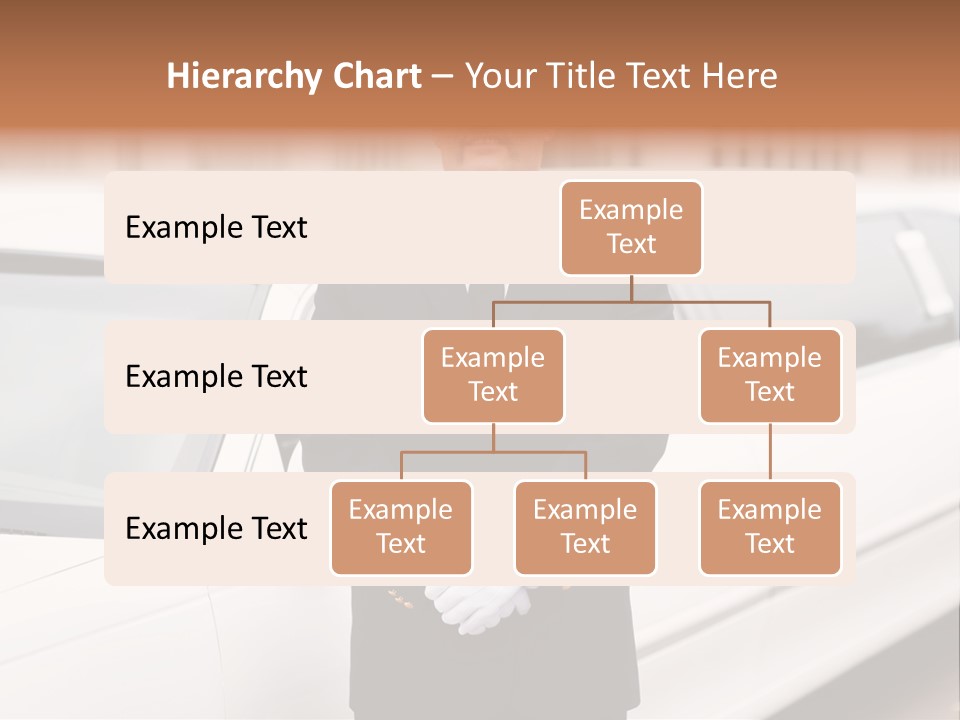 Hierarchy Chart – Your Title Text Here

Example Text

Example Text

Example Text

Example Text

Example Text

Example Text

Example Text

Example Text

Example Text